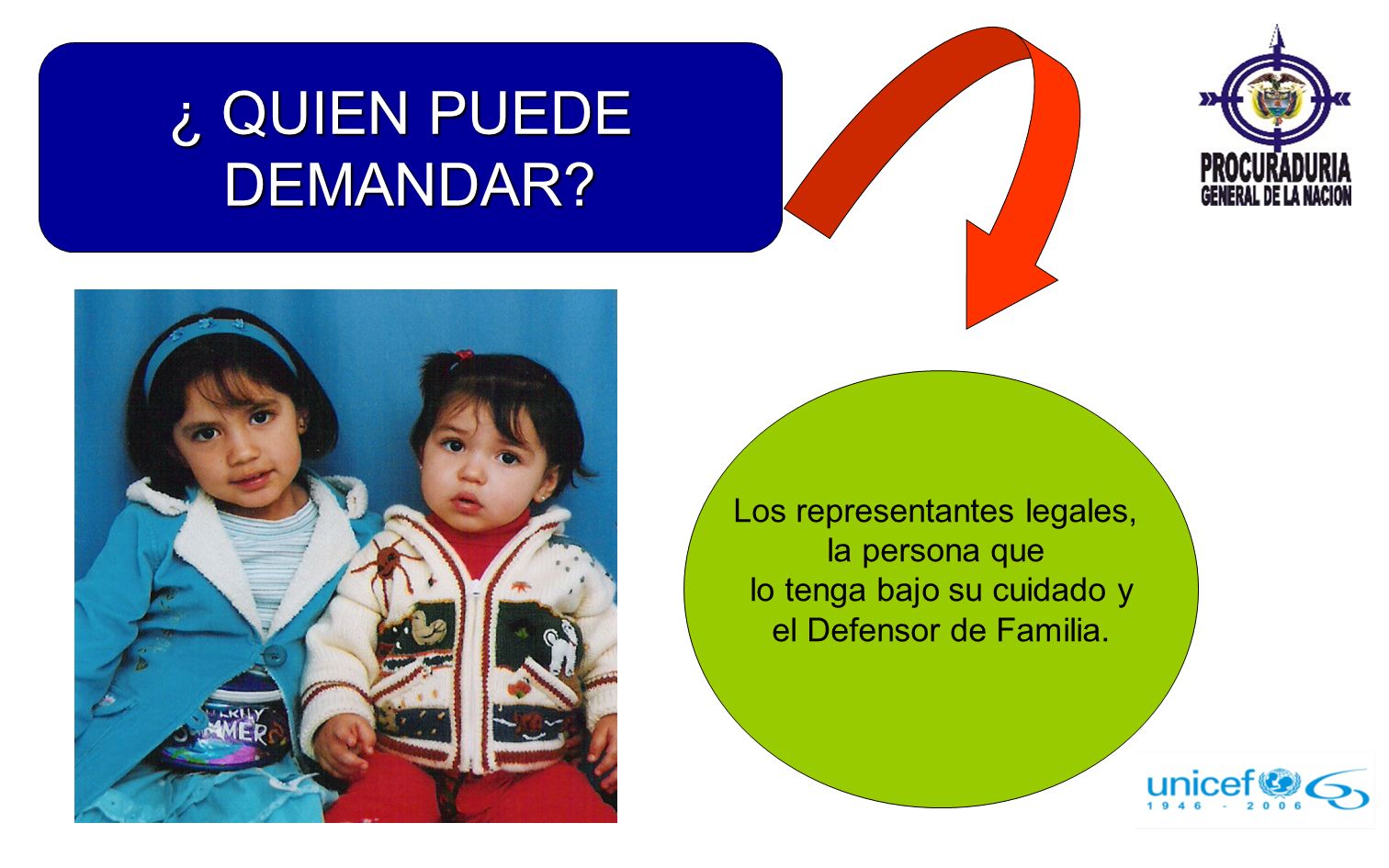 ¿ QUIEN PUEDE DEMANDAR?

PROCURADURIA
GENERAL DE LA NACION

Los representantes legales, la persona que lo tenga bajo su cuidado y el Defensor de Familia.

unicef
1946 - 2006